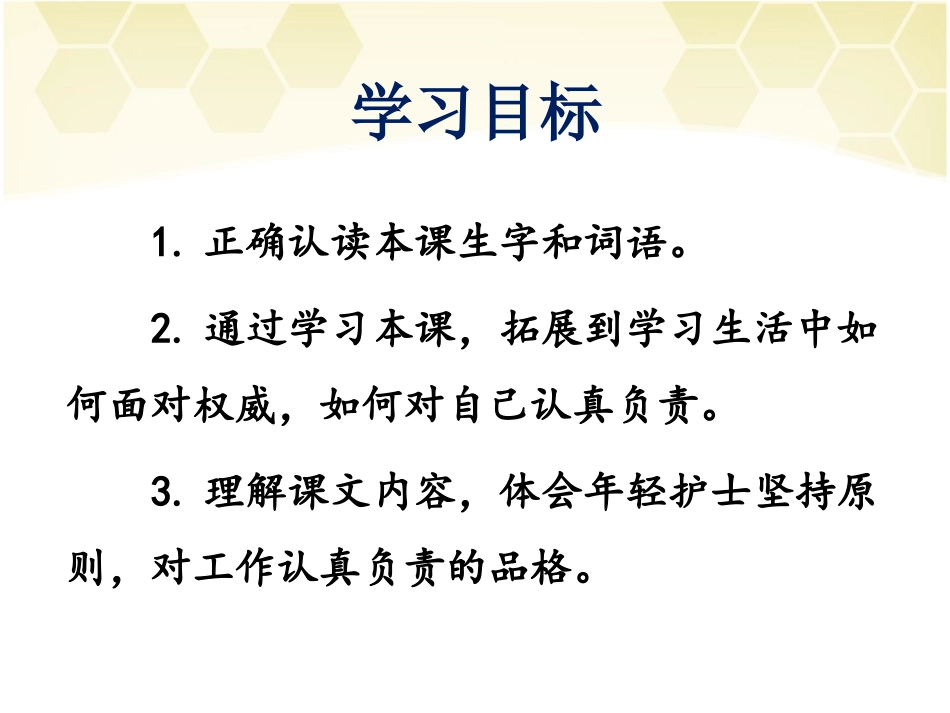 学习目标

1. 正确认读本课生字和词语。

2. 通过学习本课，拓展到学习生活中如何面对权威，如何对自己认真负责。

3. 理解课文内容，体会年轻护士坚持原则，对工作认真负责的品格。